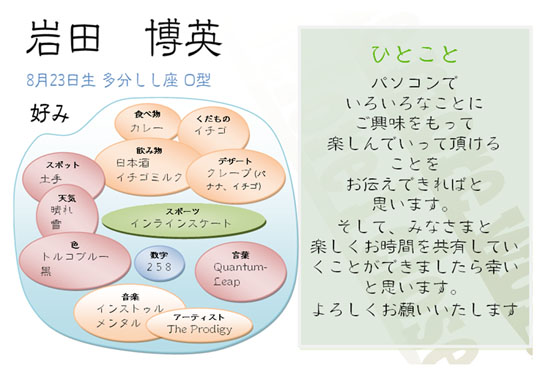 岩田　博英

8月23日生 多分しし座 O型

好み

食べ物
カレー

くだもの
イチゴ

飲み物
日本酒
イチゴミルク

デザート
クレープ(バナナ、イチゴ)

スポット
土手

天気
晴れ
雪

スポーツ
インラインスケート

色
トルコブルー
黒

数字
258

言葉
Quantum-Leap

音楽
インストゥルメンタル

アーティスト
The Prodigy

ひとこと

パソコンで
いろいろなことに
ご興味をもって
楽しんでいって頂ける
ことを
お伝えできればと
思います。
そして、みなさまと
楽しくお時間を共有していくことができましたら幸いと思います。
よろしくお願いいたします